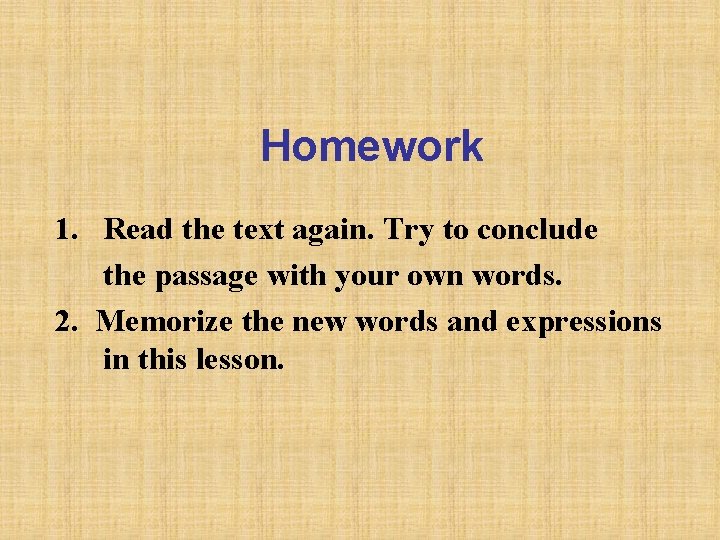 Homework

1. Read the text again. Try to conclude the passage with your own words.
2. Memorize the new words and expressions in this lesson.